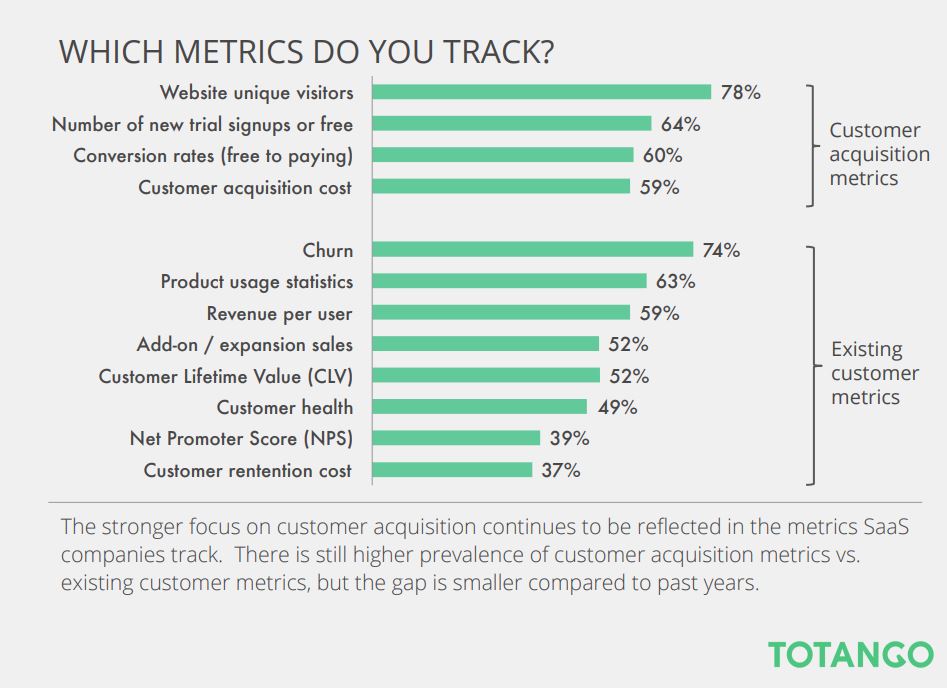 WHICH METRICS DO YOU TRACK?

Website unique visitors 78%
Number of new trial signups or free 64%
Conversion rates (free to paying) 60%
Customer acquisition cost 59%

Customer acquisition metrics

Churn 74%
Product usage statistics 63%
Revenue per user 59%
Add-on / expansion sales 52%
Customer Lifetime Value (CLV) 52%
Customer health 49%
Net Promoter Score (NPS) 39%
Customer rentention cost 37%

Existing customer metrics

The stronger focus on customer acquisition continues to be reflected in the metrics SaaS companies track. There is still higher prevalence of customer acquisition metrics vs. existing customer metrics, but the gap is smaller compared to past years.

TOTANGO